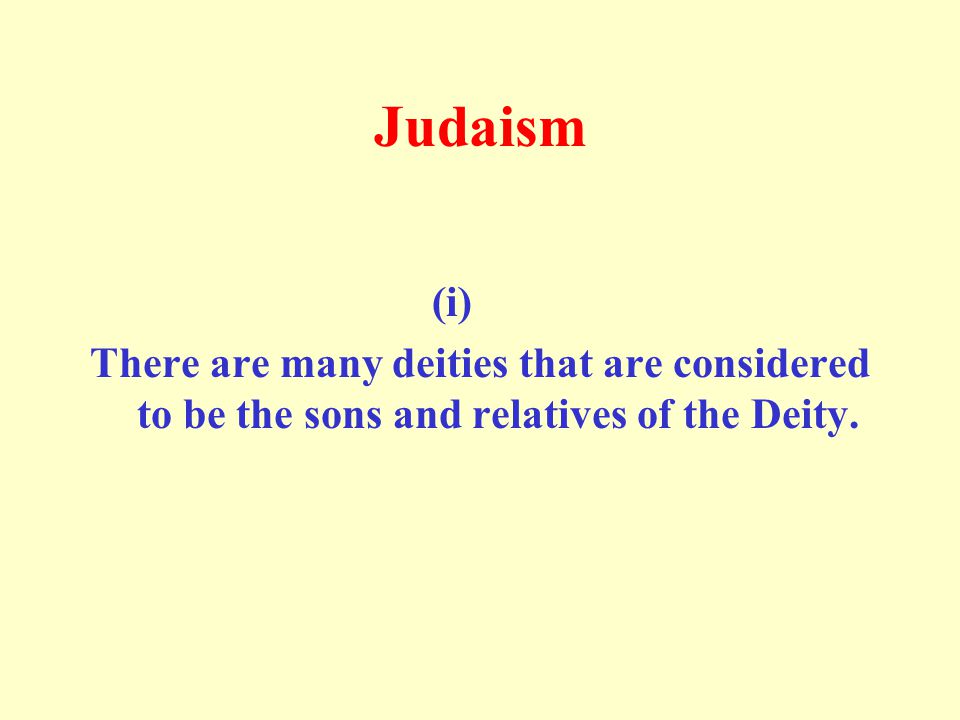 Judaism

(i)

There are many deities that are considered to be the sons and relatives of the Deity.